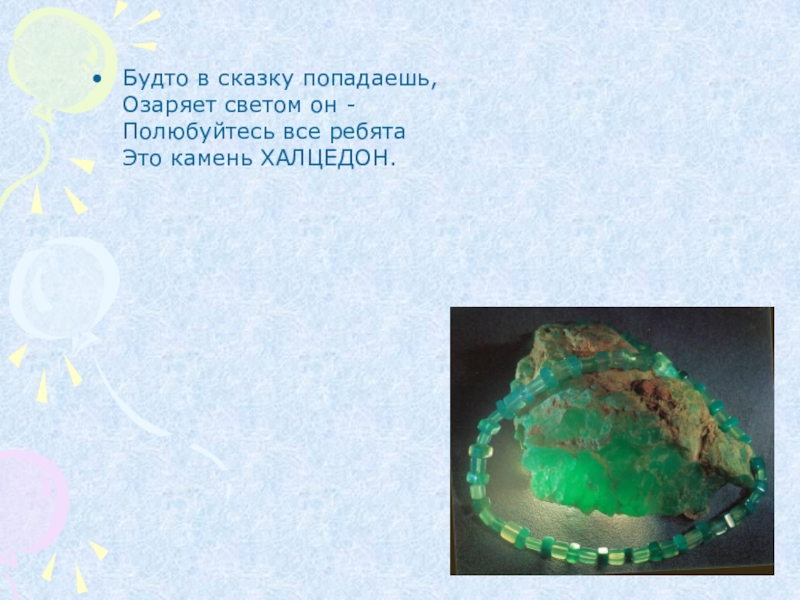 • Будто в сказку попадаешь,
Озаряет светом он -
Полюбуйтесь все ребята
Это камень ХАЛЦЕДОН.